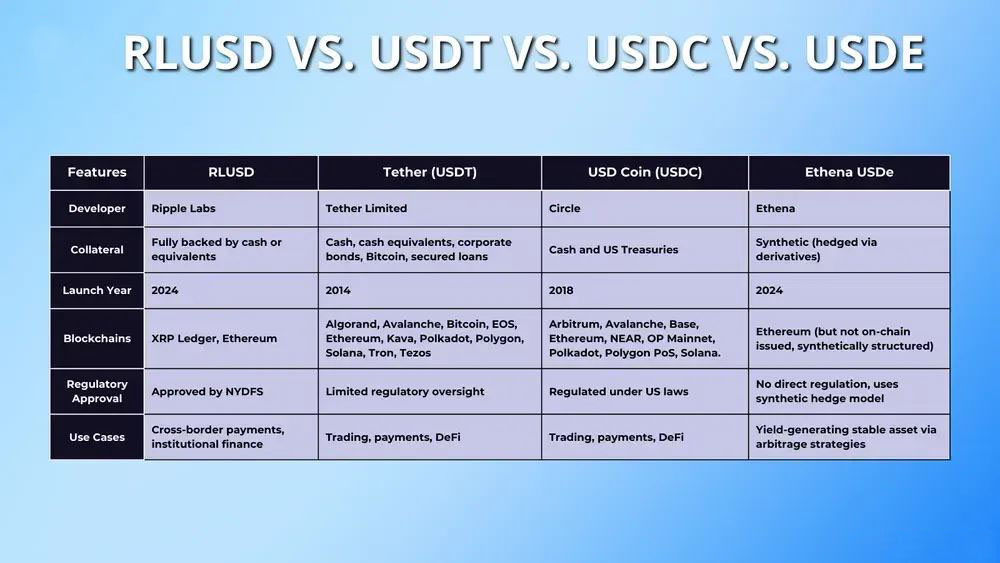 RLUSD VS. USDT VS. USDC VS. USDE

| Features | RLUSD | Tether (USDT) | USD Coin (USDC) | Ethena USDe |
|---|---|---|---|---|
| Developer | Ripple Labs | Tether Limited | Circle | Ethena |
| Collateral | Fully backed by cash or equivalents | Cash, cash equivalents, corporate bonds, Bitcoin, secured loans | Cash and US Treasuries | Synthetic (hedged via derivatives) |
| Launch Year | 2024 | 2014 | 2018 | 2024 |
| Blockchains | XRP Ledger, Ethereum | Algorand, Avalanche, Bitcoin, EOS, Ethereum, Kava, Polkadot, Polygon, Solana, Tron, Tezos | Arbitrum, Avalanche, Base, Ethereum, NEAR, OP Mainnet, Polkadot, Polygon PoS, Solana. | Ethereum (but not on-chain issued, synthetically structured) |
| Regulatory Approval | Approved by NYDFS | Limited regulatory oversight | Regulated under US laws | No direct regulation, uses synthetic hedge model |
| Use Cases | Cross-border payments, institutional finance | Trading, payments, DeFi | Trading, payments, DeFi | Yield-generating stable asset via arbitrage strategies |